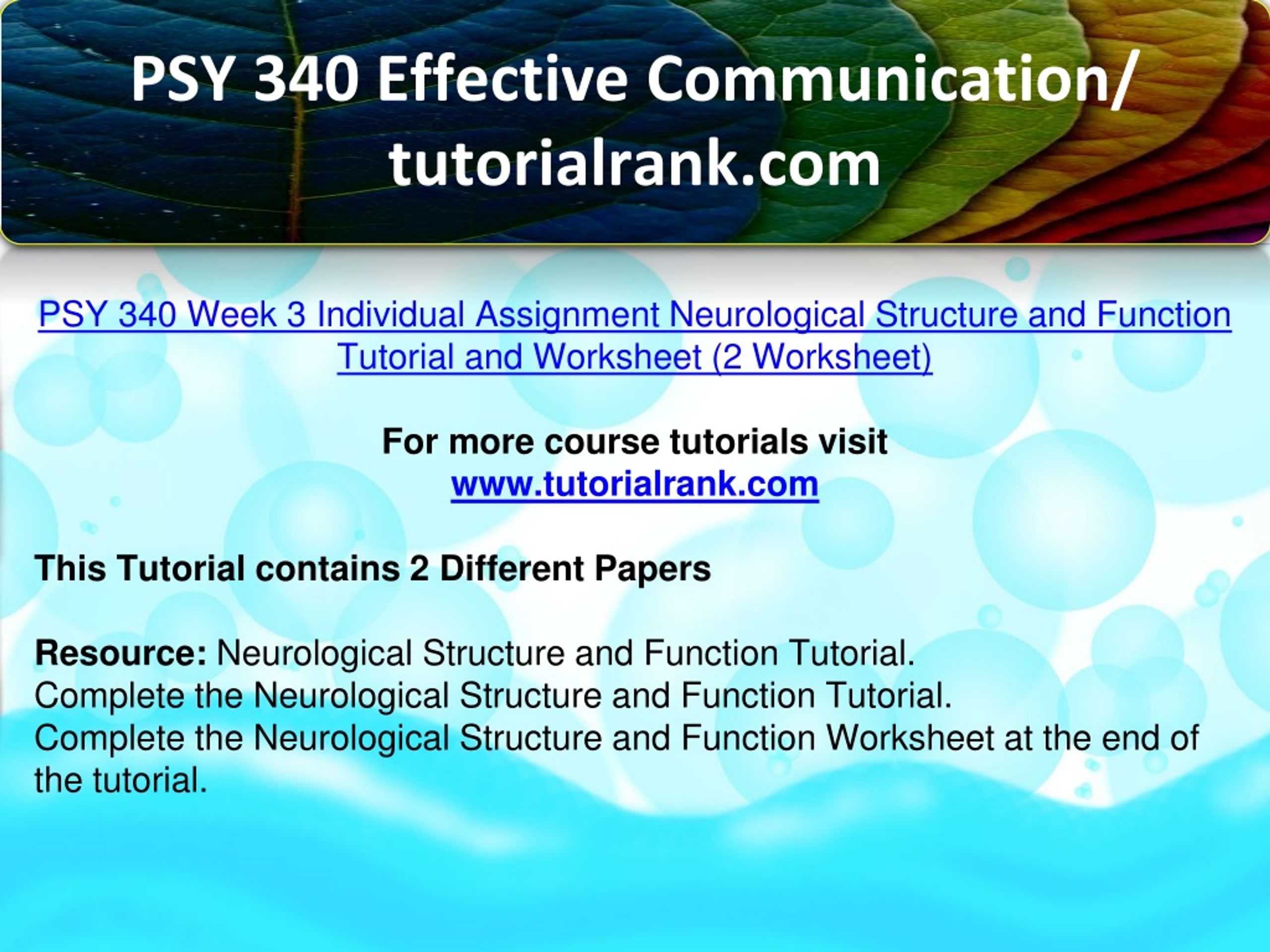 PSY 340 Effective Communication/ tutorialrank.com

PSY 340 Week 3 Individual Assignment Neurological Structure and Function Tutorial and Worksheet (2 Worksheet)

For more course tutorials visit
www.tutorialrank.com

This Tutorial contains 2 Different Papers

Resource: Neurological Structure and Function Tutorial.
Complete the Neurological Structure and Function Tutorial.
Complete the Neurological Structure and Function Worksheet at the end of the tutorial.